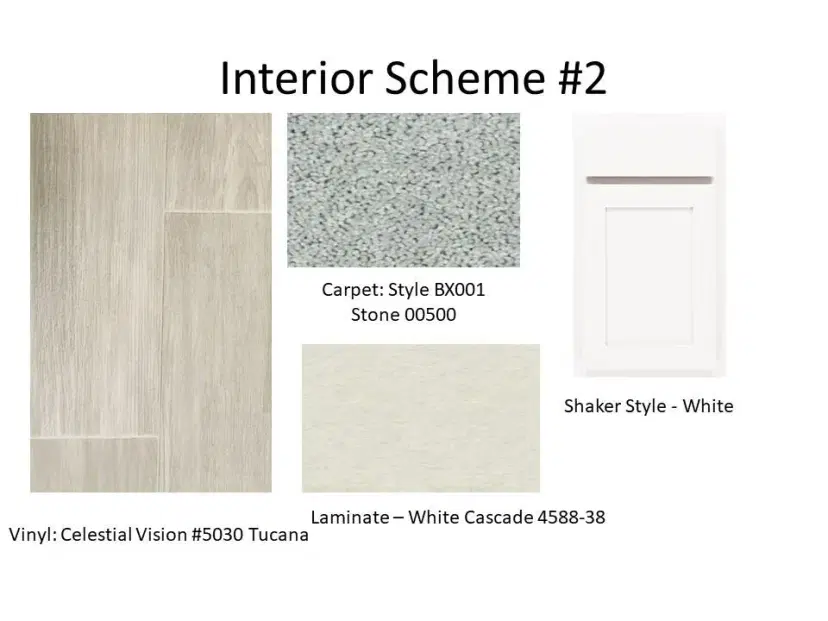 Interior Scheme #2

Carpet: Style BX001
Stone 00500

Shaker Style - White

Laminate – White Cascade 4588-38

Vinyl: Celestial Vision #5030 Tucana